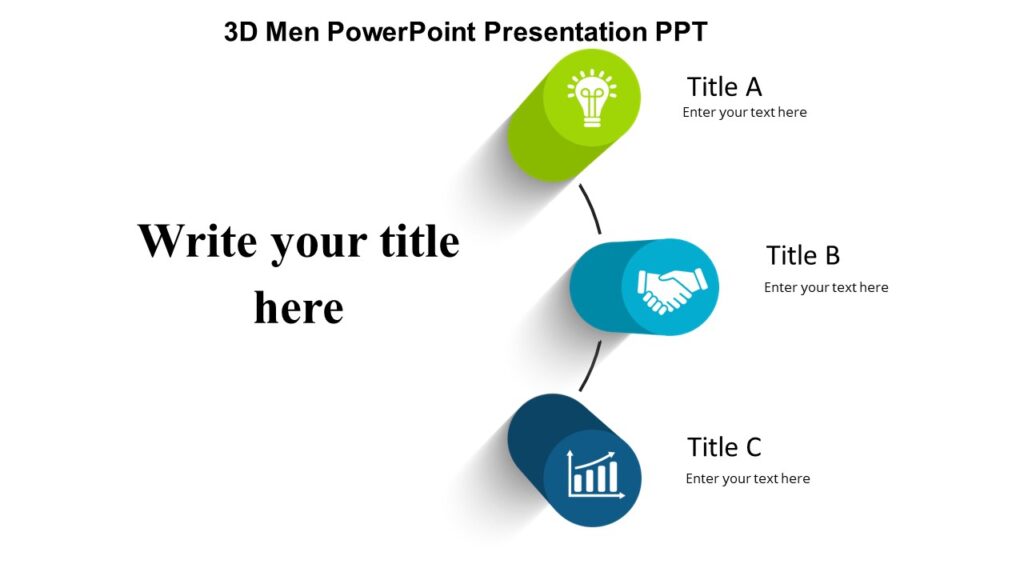 3D Men PowerPoint Presentation PPT

Write your title here

Title A
Enter your text here

Title B
Enter your text here

Title C
Enter your text here